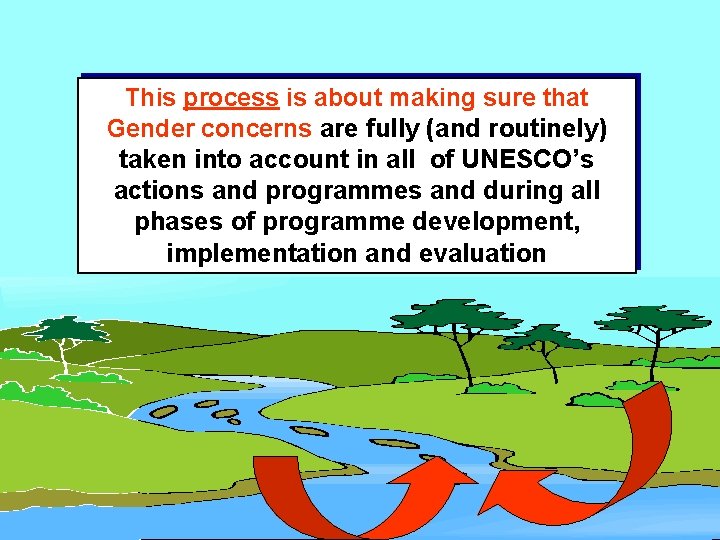 This process is about making sure that Gender concerns are fully (and routinely) taken into account in all of UNESCO's actions and programmes and during all phases of programme development, implementation and evaluation